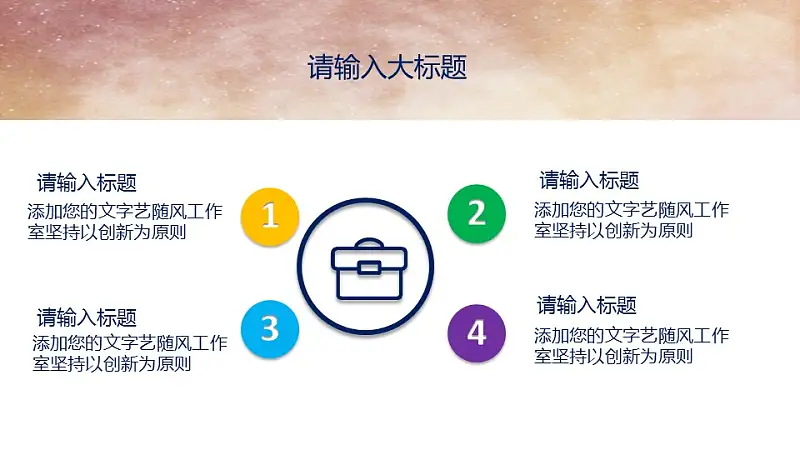 请输入大标题

请输入标题
添加您的文字艺随风工作室坚持以创新为原则

1

2

请输入标题
添加您的文字艺随风工作室坚持以创新为原则

请输入标题
添加您的文字艺随风工作室坚持以创新为原则

3

4

请输入标题
添加您的文字艺随风工作室坚持以创新为原则